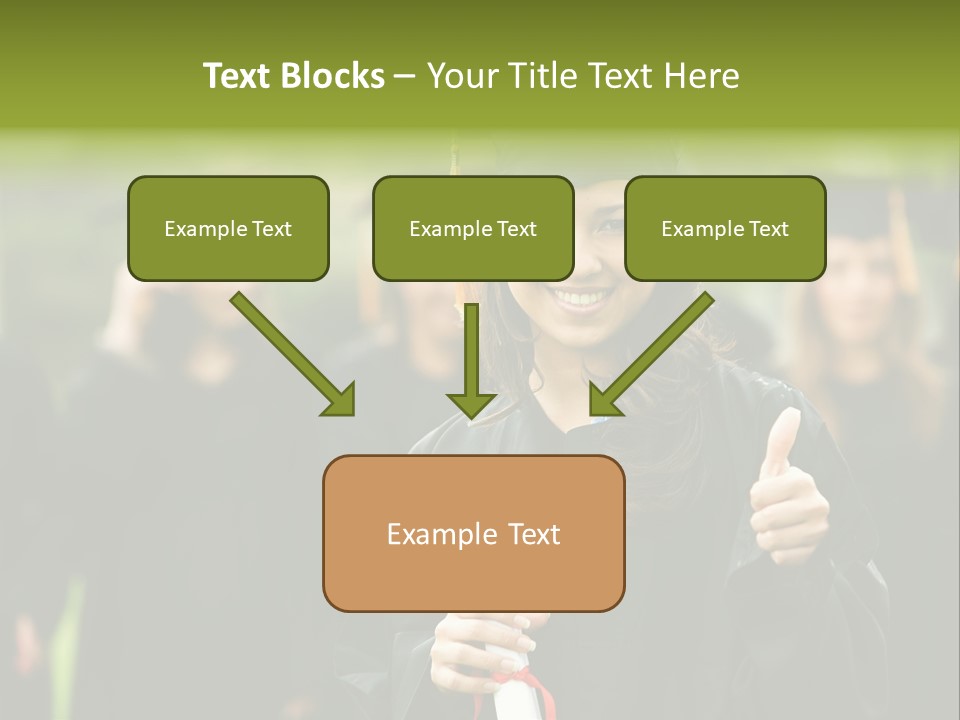 Text Blocks – Your Title Text Here

Example Text

Example Text

Example Text

Example Text